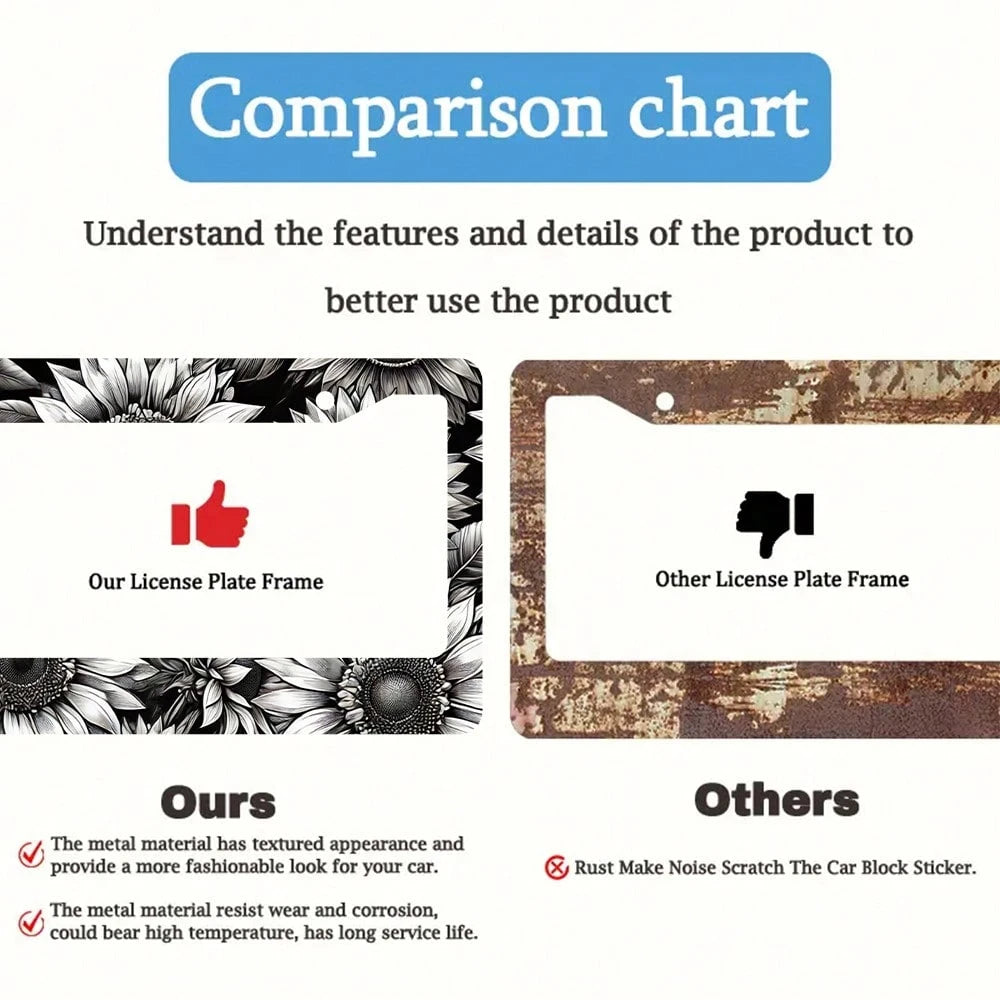 Comparison chart

Understand the features and details of the product to better use the product

Our License Plate Frame

Other License Plate Frame

Ours

The metal material has textured appearance and provide a more fashionable look for your car.

The metal material resist wear and corrosion, could bear high temperature, has long service life.

Others

Rust Make Noise Scratch The Car Block Sticker.